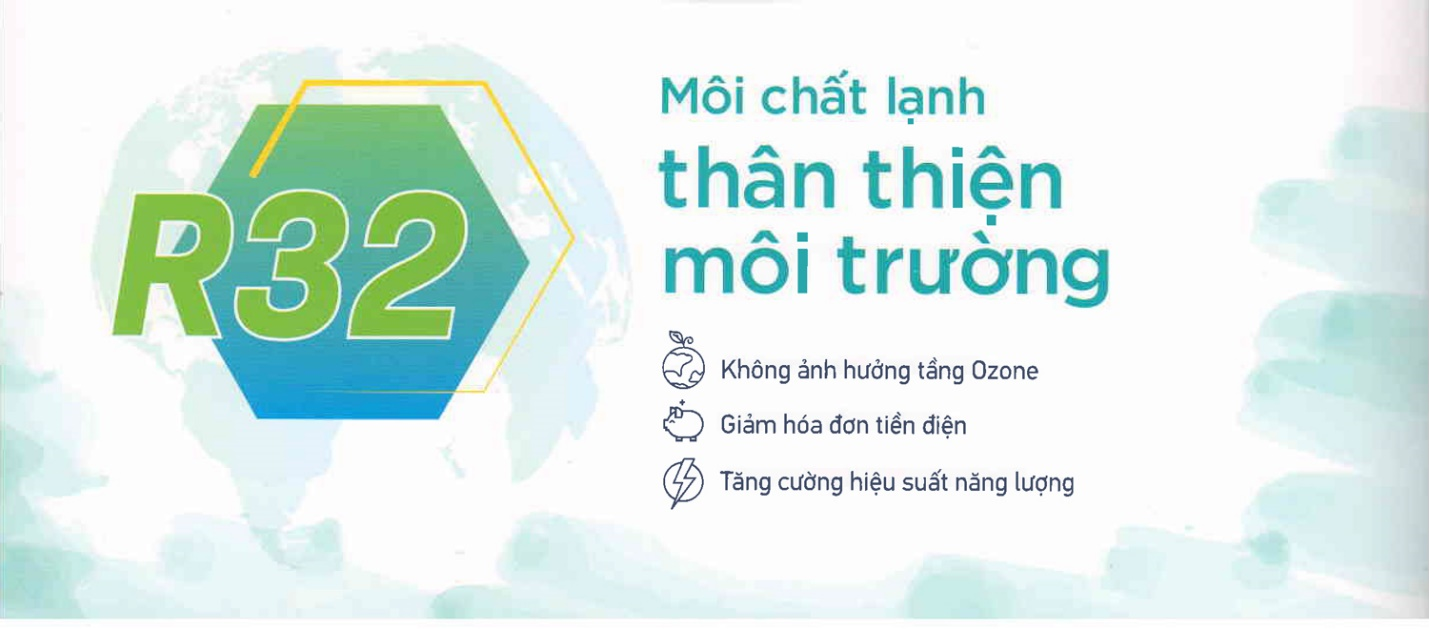 R32

Môi chất lạnh
thân thiện
môi trường

Không ảnh hưởng tầng Ozone
Giảm hóa đơn tiền điện
Tăng cường hiệu suất năng lượng